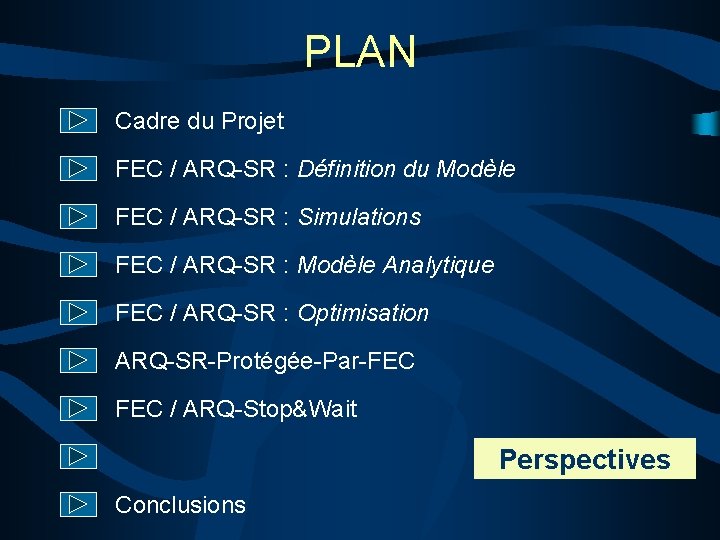 PLAN

Cadre du Projet

FEC / ARQ-SR : Définition du Modèle

FEC / ARQ-SR : Simulations

FEC / ARQ-SR : Modèle Analytique

FEC / ARQ-SR : Optimisation

ARQ-SR-Protégée-Par-FEC

FEC / ARQ-Stop&Wait

Perspectives

Conclusions